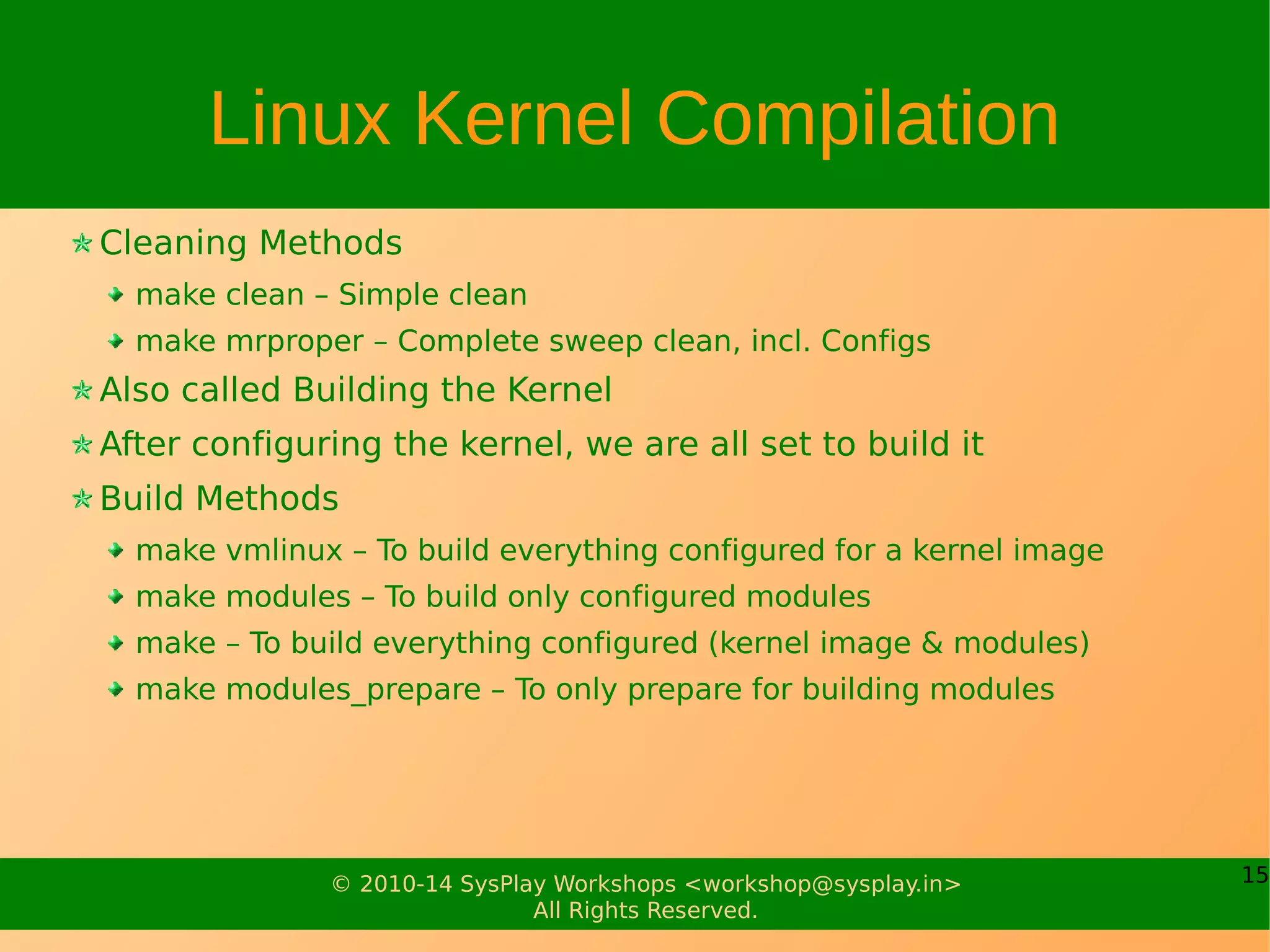 Linux Kernel Compilation

Cleaning Methods

make clean – Simple clean

make mrproper – Complete sweep clean, incl. Configs

Also called Building the Kernel

After configuring the kernel, we are all set to build it

Build Methods

make vmlinux – To build everything configured for a kernel image

make modules – To build only configured modules

make – To build everything configured (kernel image & modules)

make modules_prepare – To only prepare for building modules

© 2010-14 SysPlay Workshops <workshop@sysplay.in>
All Rights Reserved.

15